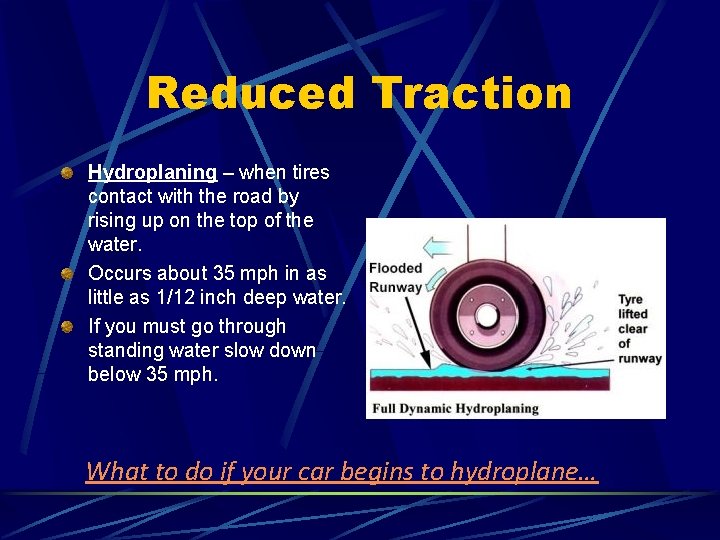 Reduced Traction

Hydroplaning – when tires contact with the road by rising up on the top of the water.

Occurs about 35 mph in as little as 1/12 inch deep water.

If you must go through standing water slow down below 35 mph.

Flooded Runway

Tyre lifted clear of runway

Full Dynamic Hydroplaning

What to do if your car begins to hydroplane…